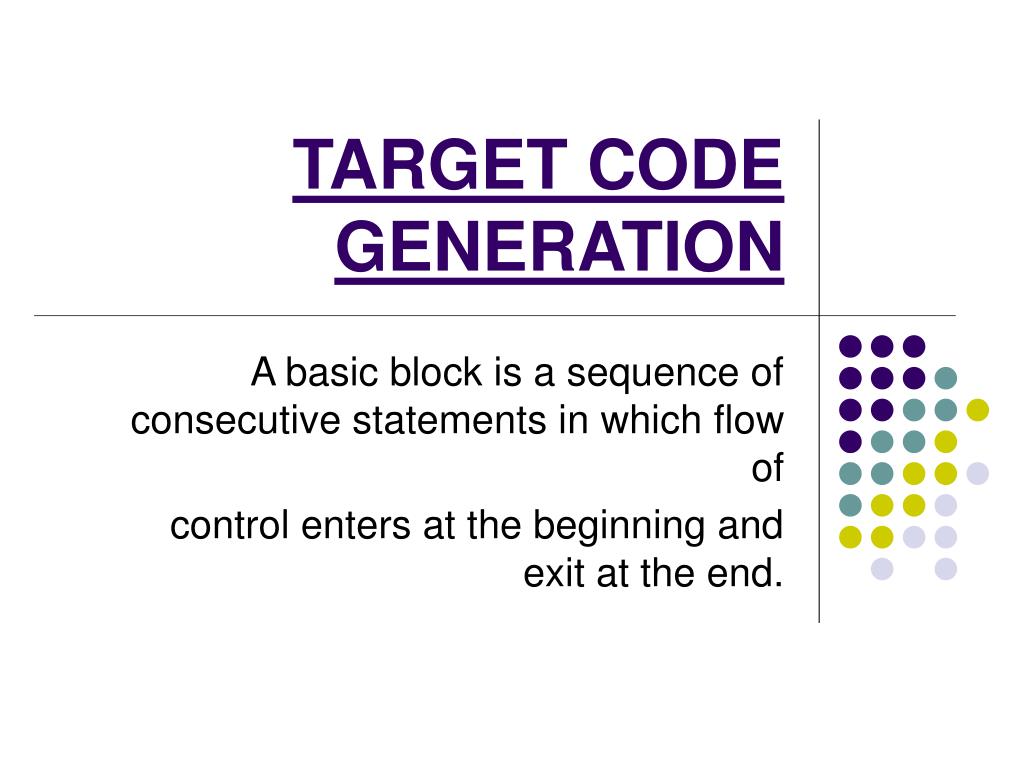 TARGET CODE GENERATION

A basic block is a sequence of consecutive statements in which flow of

control enters at the beginning and exit at the end.